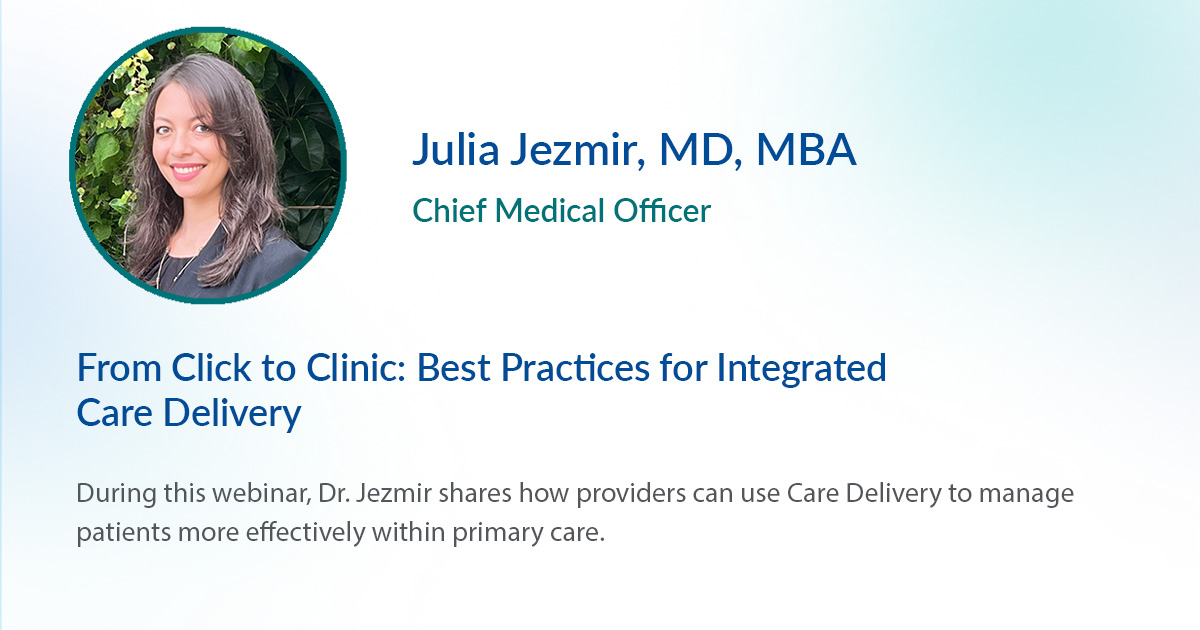 Julia Jezmir, MD, MBA
Chief Medical Officer

From Click to Clinic: Best Practices for Integrated Care Delivery

During this webinar, Dr. Jezmir shares how providers can use Care Delivery to manage patients more effectively within primary care.